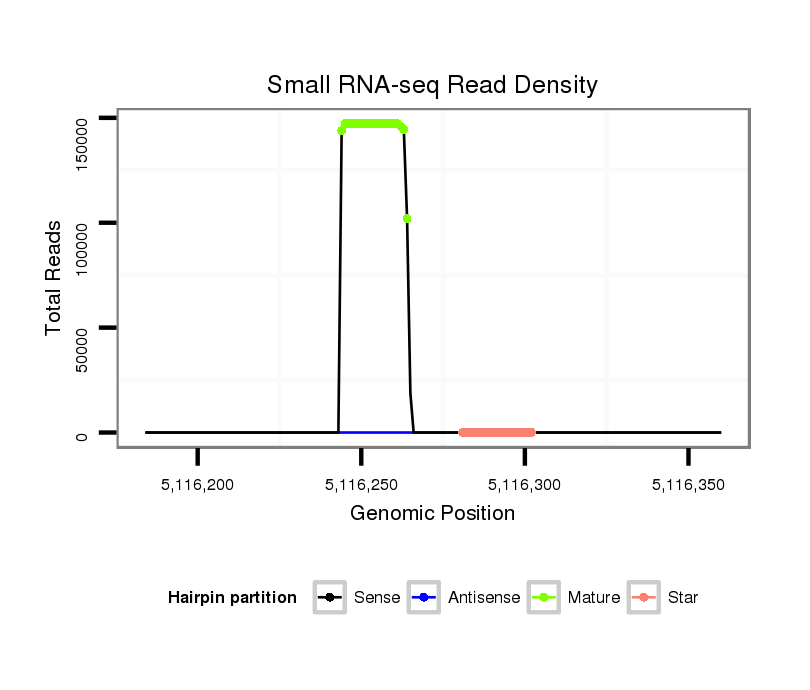 Small RNA-seq Read Density

Total Reads

150000
100000
50000
0

5,116,200
5,116,250
5,116,300
5,116,350

Genomic Position

Hairpin partition
Sense
Antisense
Mature
Star